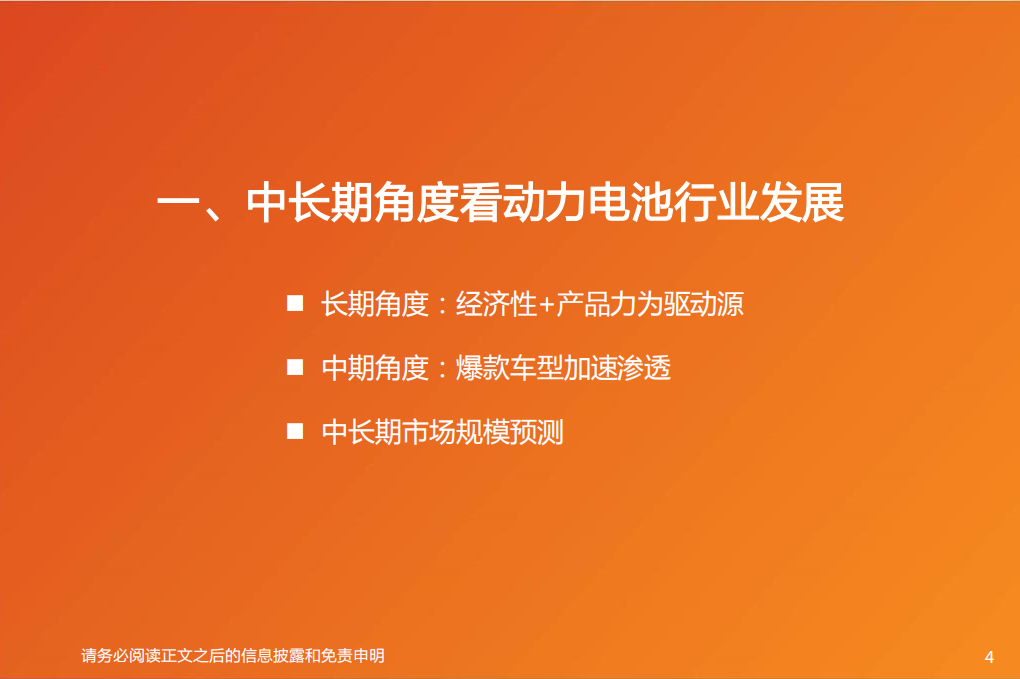 一、中长期角度看动力电池行业发展

■ 长期角度：经济性+产品力为驱动源

■ 中期角度：爆款车型加速渗透

■ 中长期市场规模预测

请务必阅读正文之后的信息披露和免责申明

4